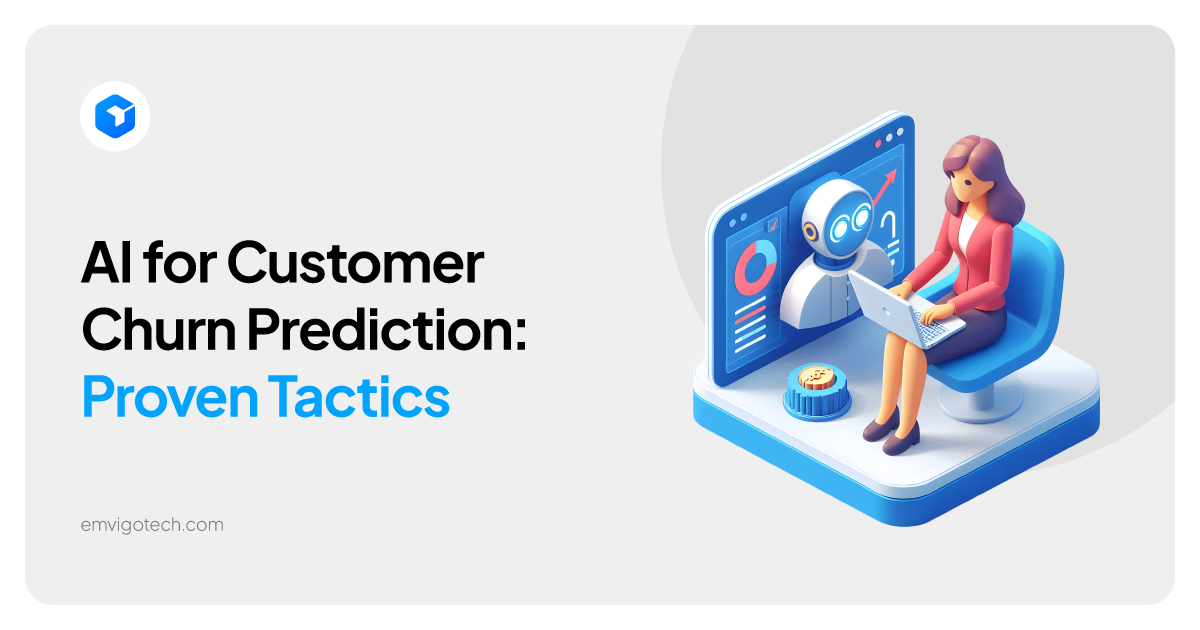 AI for Customer Churn Prediction: Proven Tactics

emvigotech.com